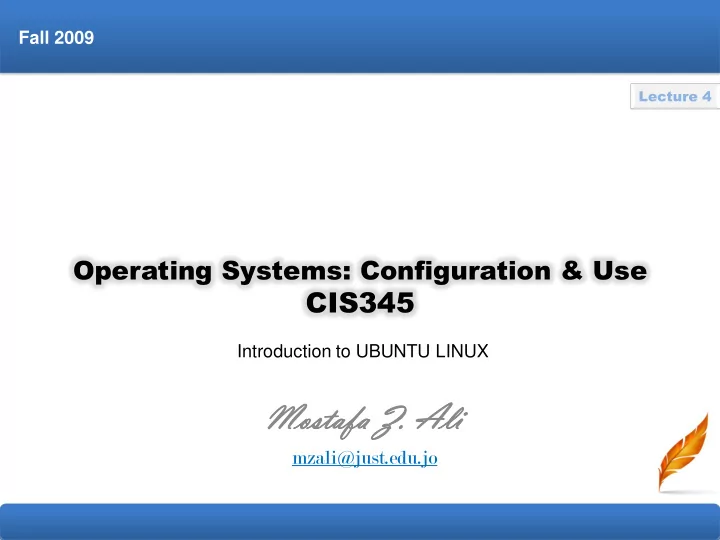 Fall 2009

Lecture 4

Operating Systems: Configuration & Use
CIS345

Introduction to UBUNTU LINUX

Mostafa Z. Ali

mzali@just.edu.jo